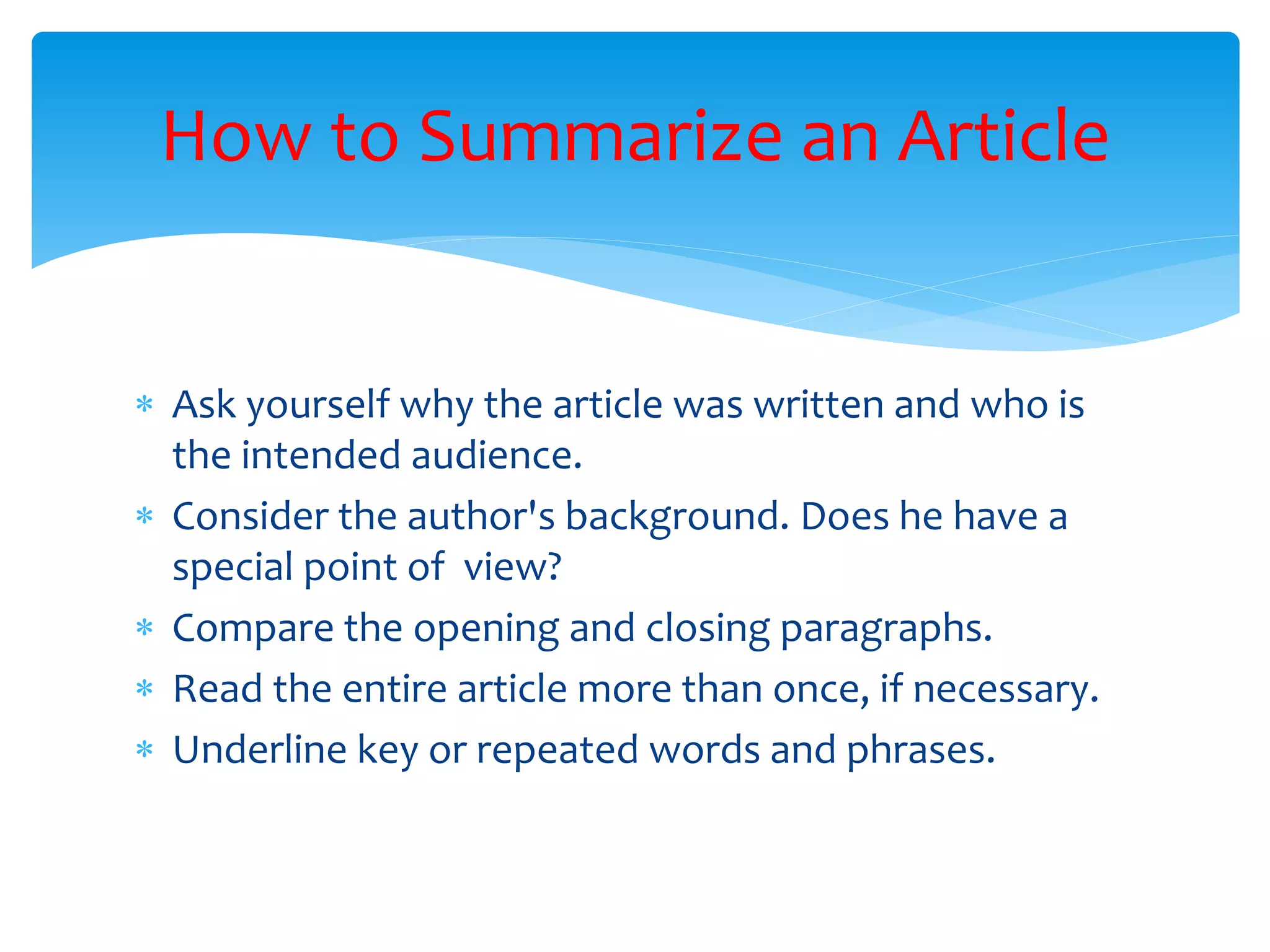 How to Summarize an Article

* Ask yourself why the article was written and who is the intended audience.
* Consider the author's background. Does he have a special point of  view?
* Compare the opening and closing paragraphs.
* Read the entire article more than once, if necessary.
* Underline key or repeated words and phrases.